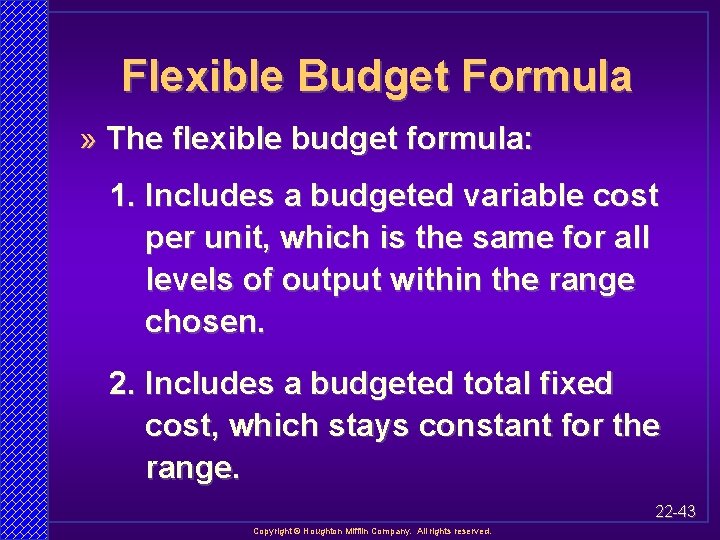 Flexible Budget Formula

» The flexible budget formula:

1. Includes a budgeted variable cost per unit, which is the same for all levels of output within the range chosen.

2. Includes a budgeted total fixed cost, which stays constant for the range.

22-43

Copyright © Houghton Mifflin Company. All rights reserved.